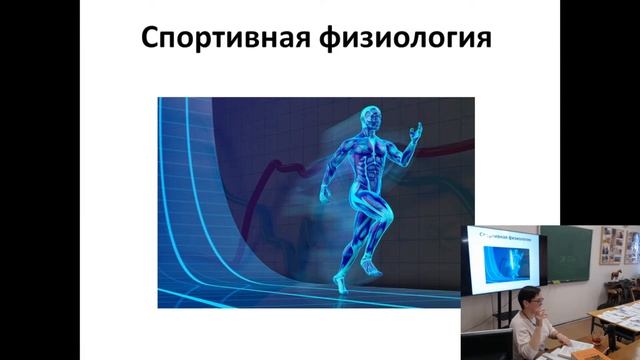 Спортивная физиология

Спортивная физиология